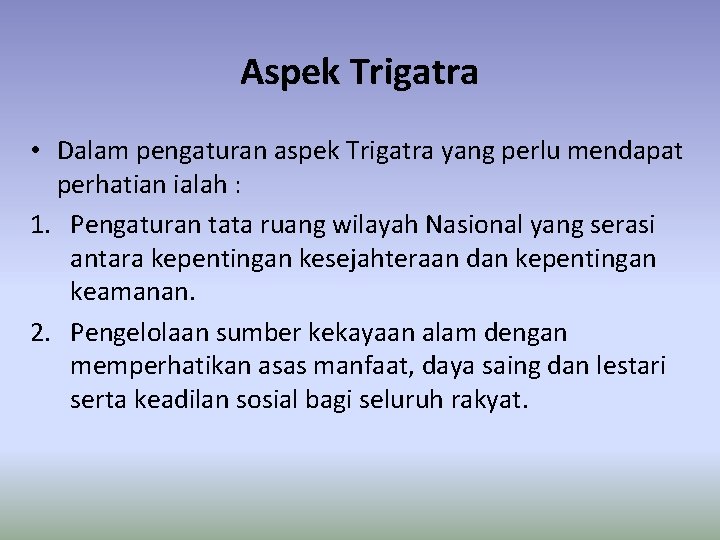 Aspek Trigatra

• Dalam pengaturan aspek Trigatra yang perlu mendapat perhatian ialah :

1. Pengaturan tata ruang wilayah Nasional yang serasi antara kepentingan kesejahteraan dan kepentingan keamanan.

2. Pengelolaan sumber kekayaan alam dengan memperhatikan asas manfaat, daya saing dan lestari serta keadilan sosial bagi seluruh rakyat.